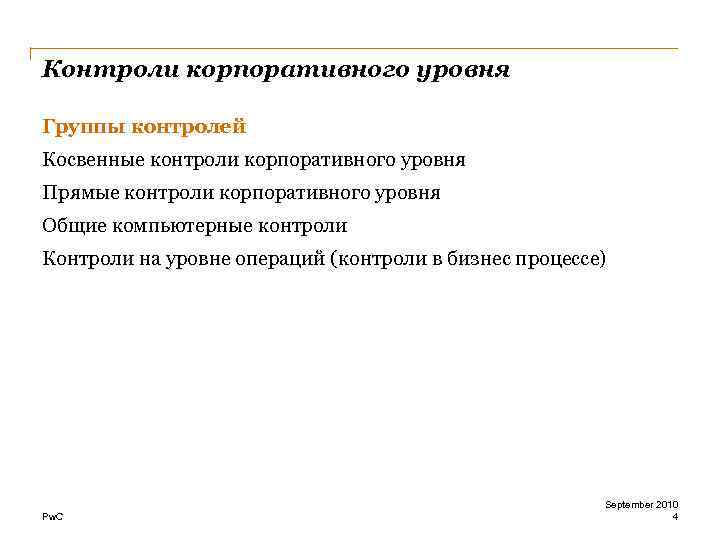 Контроли корпоративного уровня

Группы контролей

Косвенные контроли корпоративного уровня

Прямые контроли корпоративного уровня

Общие компьютерные контроли

Контроли на уровне операций (контроли в бизнес процессе)

PwC

September 2010
4